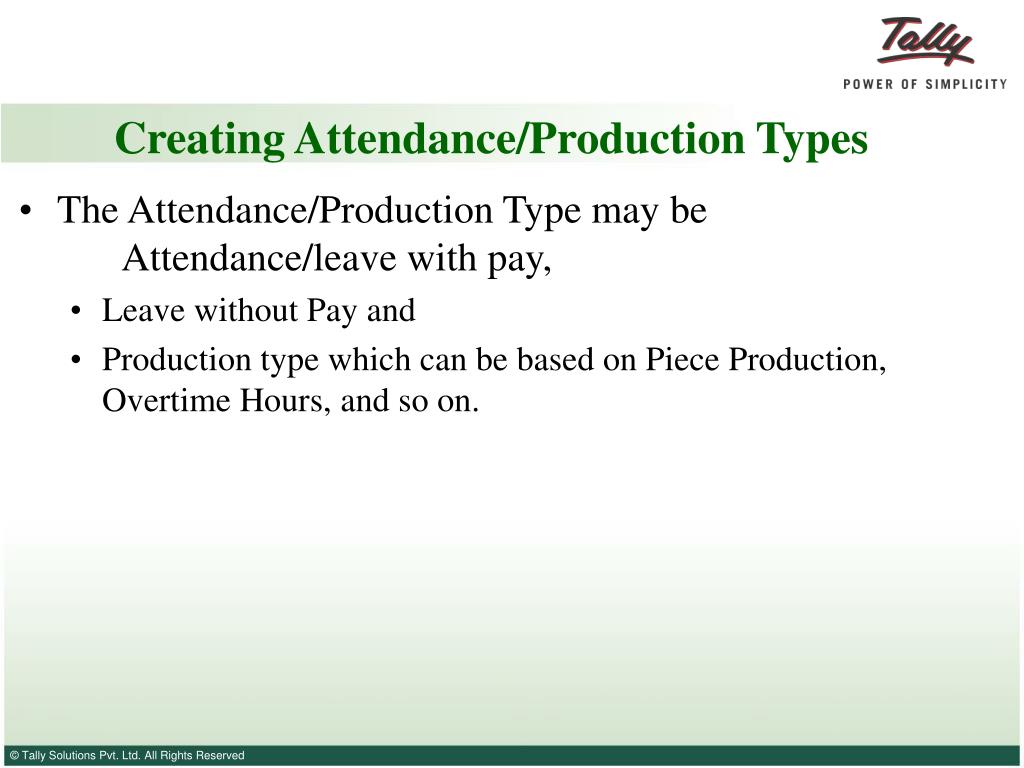 Tally
POWER OF SIMPLICITY

Creating Attendance/Production Types

• The Attendance/Production Type may be Attendance/leave with pay,
• Leave without Pay and
• Production type which can be based on Piece Production, Overtime Hours, and so on.

© Tally Solutions Pvt. Ltd. All Rights Reserved